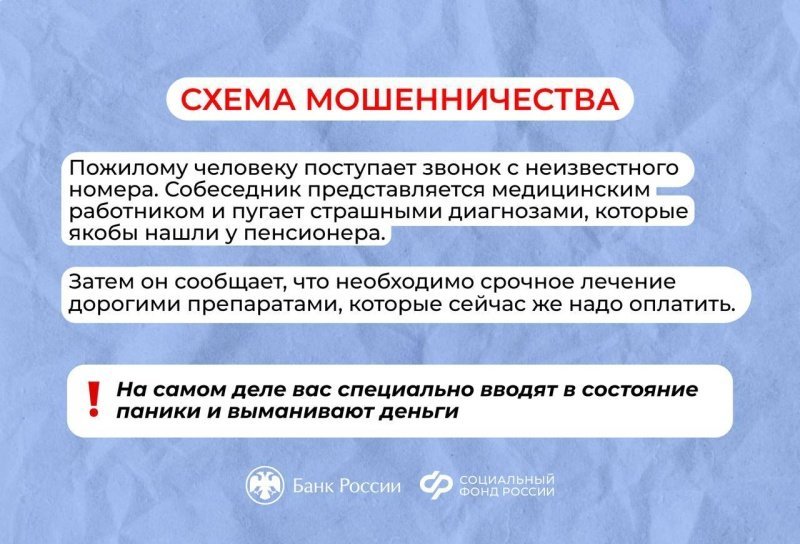 СХЕМА МОШЕННИЧЕСТВА

Пожилому человеку поступает звонок с неизвестного номера. Собеседник представляется медицинским работником и пугает страшными диагнозами, которые якобы нашли у пенсионера.

Затем он сообщает, что необходимо срочное лечение дорогими препаратами, которые сейчас же надо оплатить.

!

На самом деле вас специально вводят в состояние паники и выманивают деньги

Банк России

СОЦИАЛЬНЫЙ ФОНД РОССИИ